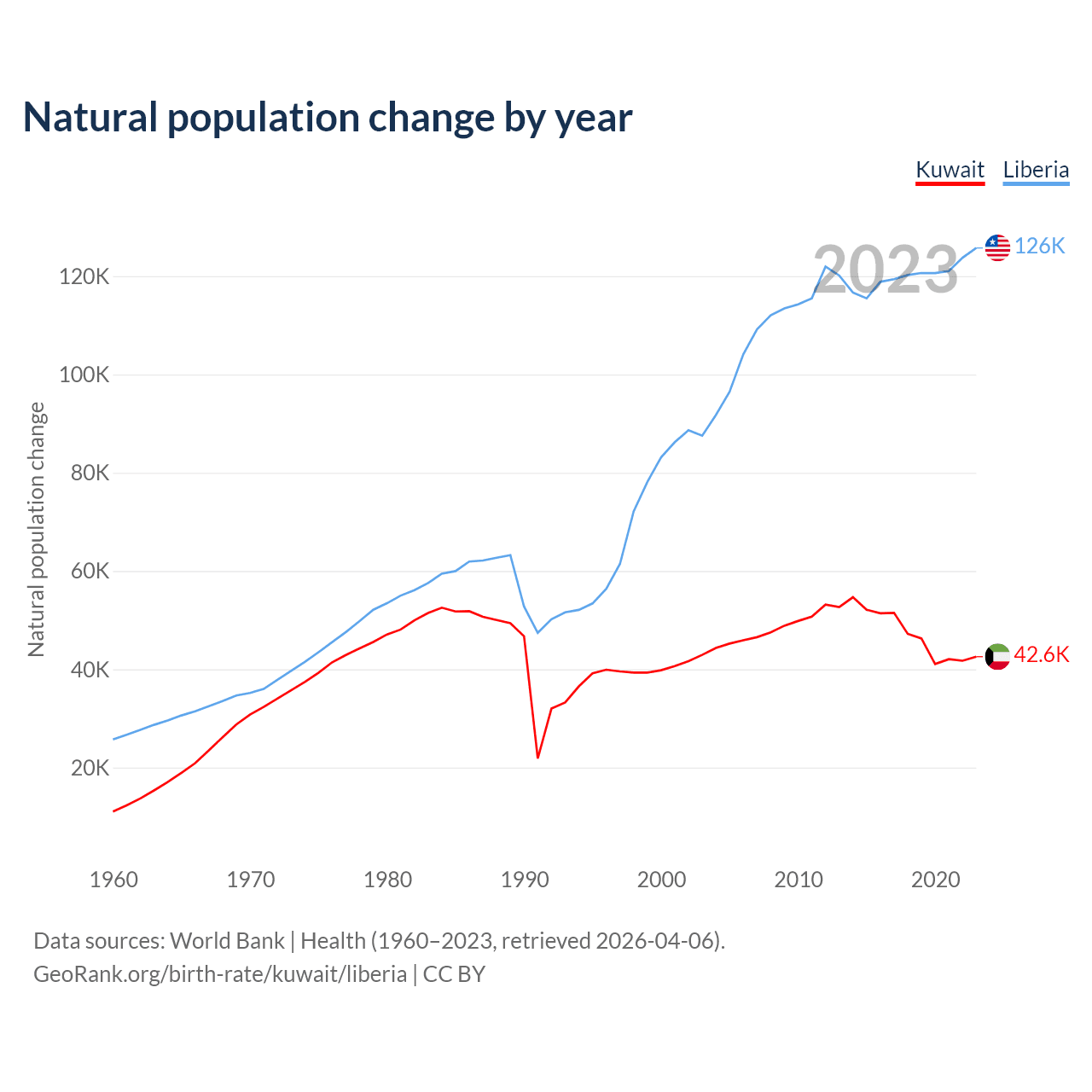 Natural population change by year

Kuwait Liberia

2023

126K

42.6K

Natural population change

120K
100K
80K
60K
40K
20K

1960 1970 1980 1990 2000 2010 2020

Data sources: World Bank | Health (1960–2023, retrieved 2026-04-06).
GeoRank.org/birth-rate/kuwait/liberia | CC BY